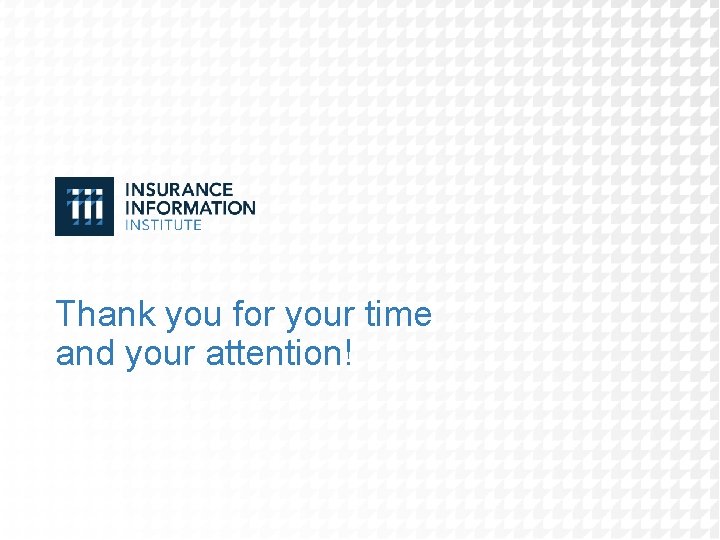 iii INSURANCE INFORMATION INSTITUTE

Thank you for your time and your attention!